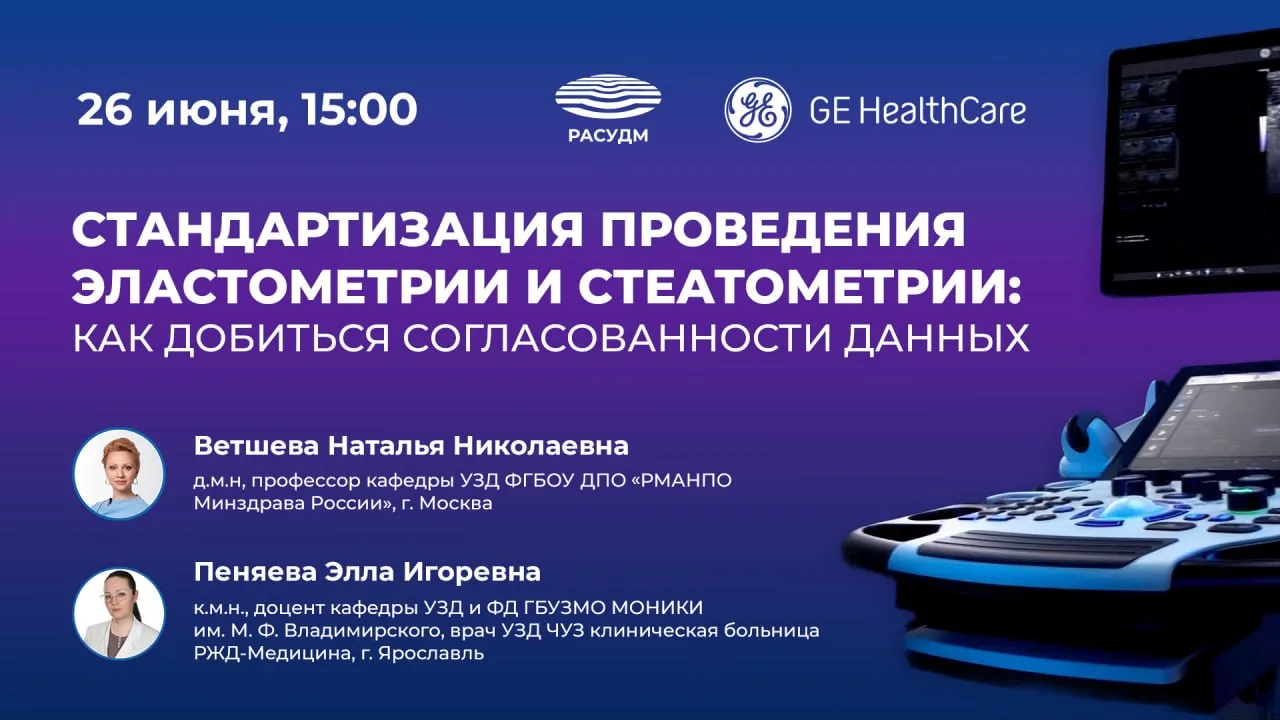 26 июня, 15:00

РАСУДМ

GE HealthCare

СТАНДАРТИЗАЦИЯ ПРОВЕДЕНИЯ ЭЛАСТОМЕТРИИ И СТЕАТОМЕТРИИ: КАК ДОБИТЬСЯ СОГЛАСОВАННОСТИ ДАННЫХ

Ветшева Наталья Николаевна
д.м.н, профессор кафедры УЗД ФГБОУ ДПО «РМАНПО Минздрава России», г. Москва

Пеняева Элла Игоревна
к.м.н., доцент кафедры УЗД и ФД ГБУЗМО МОНИКИ им. М. Ф. Владимирского, врач УЗД ЧУЗ клиническая больница РЖД-Медицина, г. Ярославль